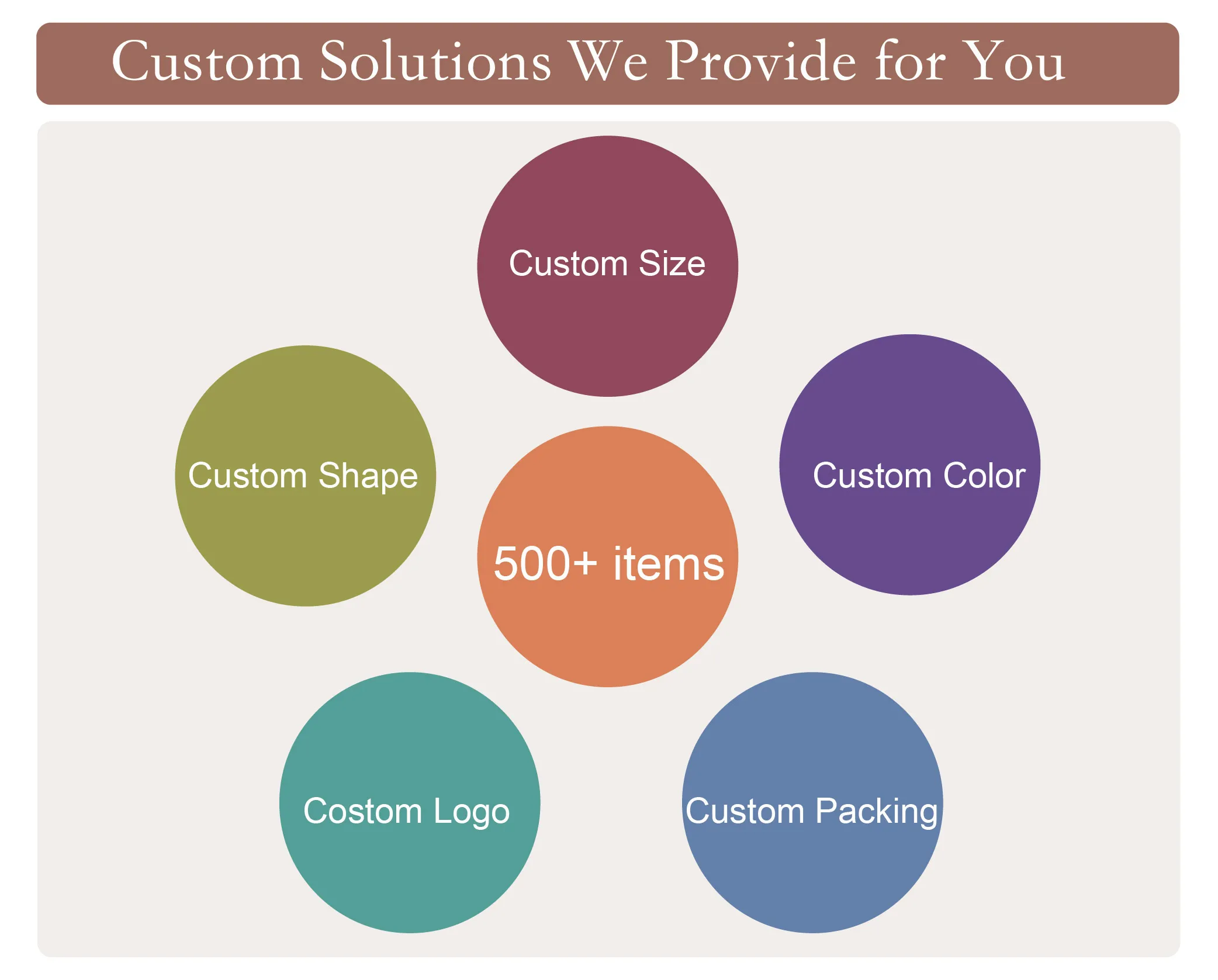 Custom Solutions We Provide for You

Custom Size

Custom Shape

Custom Color

500+ items

Costom Logo

Custom Packing